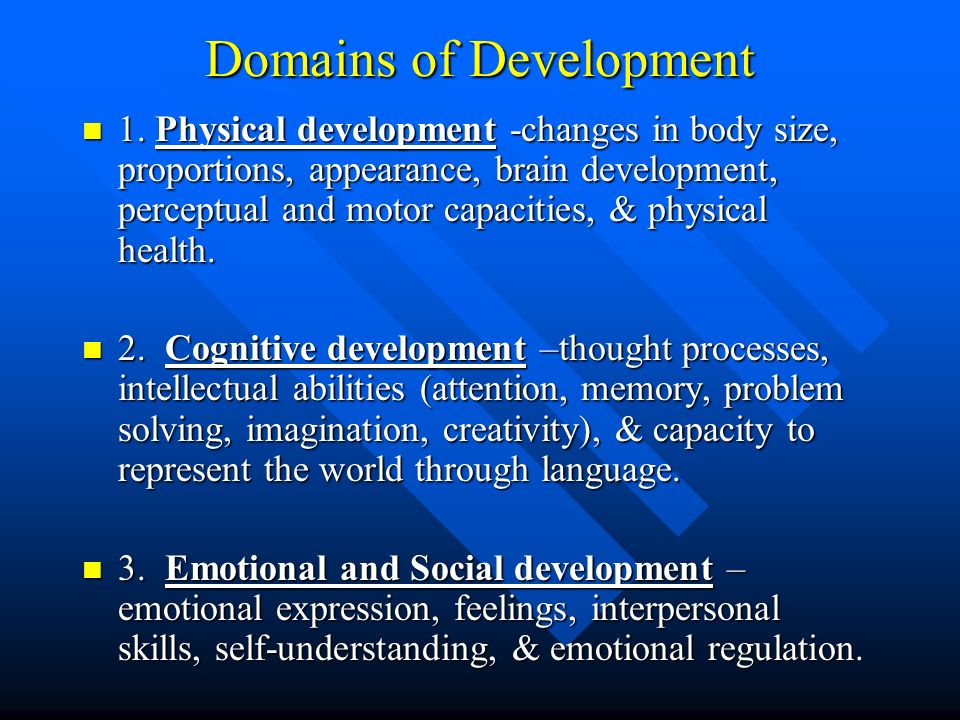 Domains of Development

1. Physical development -changes in body size, proportions, appearance, brain development, perceptual and motor capacities, & physical health.

2. Cognitive development –thought processes, intellectual abilities (attention, memory, problem solving, imagination, creativity), & capacity to represent the world through language.

3. Emotional and Social development – emotional expression, feelings, interpersonal skills, self-understanding, & emotional regulation.